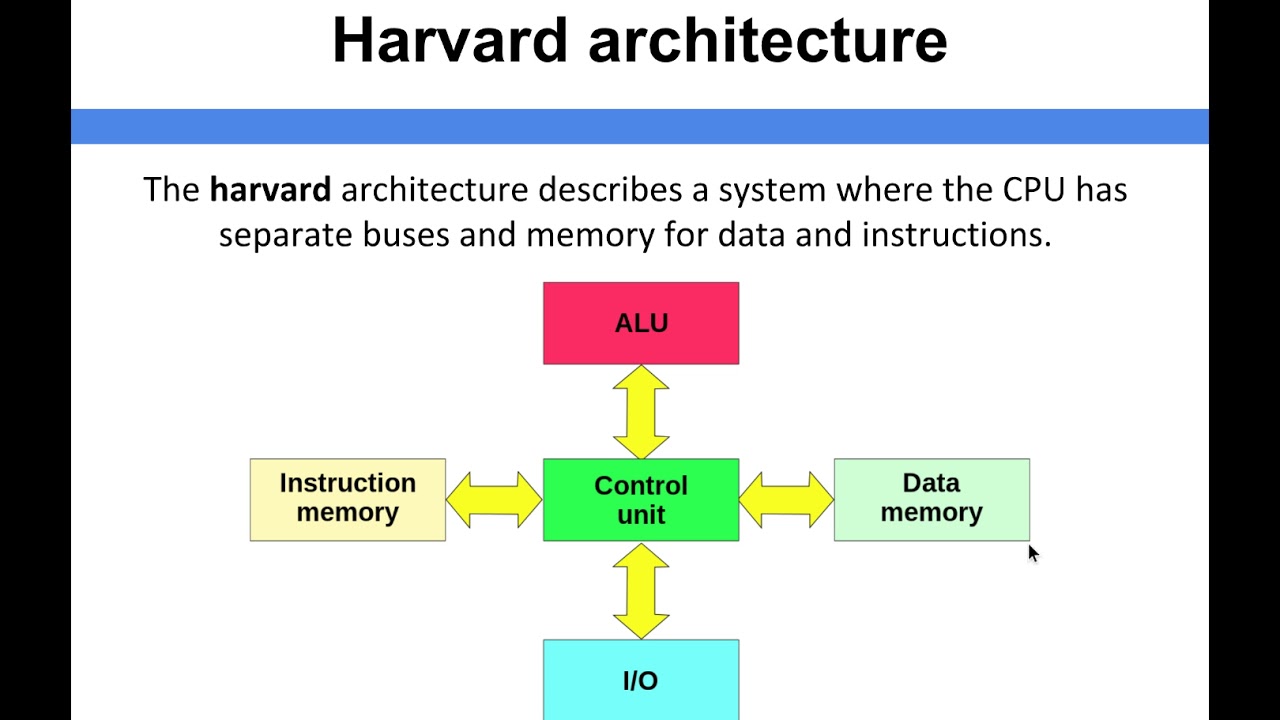 Harvard architecture

The harvard architecture describes a system where the CPU has separate buses and memory for data and instructions.

ALU

Instruction memory

Control unit

Data memory

I/O